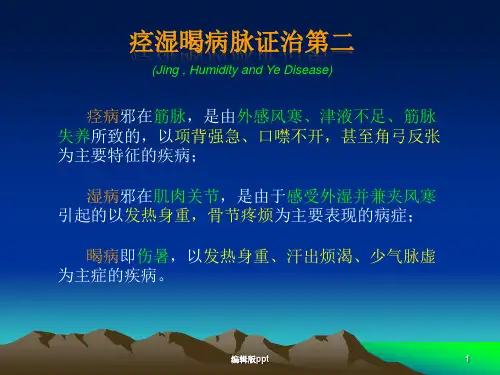 痉湿暍病脉证治第二
(Jing , Humidity and Ye Disease)

痉病邪在筋脉，是由外感风寒、津液不足、筋脉失养所致的，以项背强急、口噤不开，甚至角弓反张为主要特征的疾病；

湿病邪在肌肉关节，是由于感受外湿并兼夹风寒引起的以发热身重，骨节疼烦为主要表现的病症；

暍病即伤暑，以发热身重、汗出烦渴、少气脉虚为主症的疾病。

编辑版ppt

1